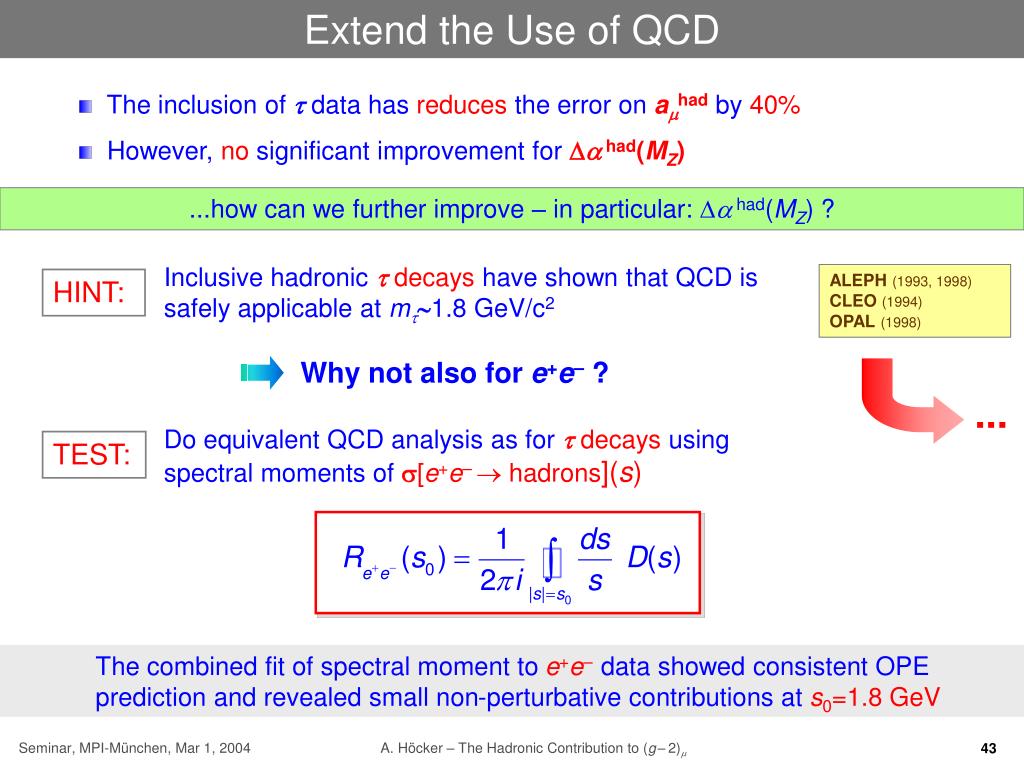 Extend the Use of QCD

The inclusion of $\tau$ data has reduces the error on $a_\mu^{had}$ by 40%

However, no significant improvement for $\Delta\alpha^{had}(M_Z)$

...how can we further improve – in particular: $\Delta\alpha^{had}(M_Z)$ ?

HINT:

Inclusive hadronic $\tau$ decays have shown that QCD is safely applicable at $m_\tau$~1.8 GeV/c$^2$

ALEPH (1993, 1998)
CLEO (1994)
OPAL (1998)

Why not also for $e^+e^-$ ?

...

TEST:

Do equivalent QCD analysis as for $\tau$ decays using spectral moments of $\sigma[e^+e^- \to \text{hadrons}](s)$

$R_{e^+e^-}(s_0) = \frac{1}{2\pi i} \oint_{|s|=s_0} \frac{ds}{s} D(s)$

The combined fit of spectral moment to $e^+e^-$ data showed consistent OPE prediction and revealed small non-perturbative contributions at $s_0$=1.8 GeV

Seminar, MPI-München, Mar 1, 2004

A. Höcker – The Hadronic Contribution to $(g-2)_\mu$

43